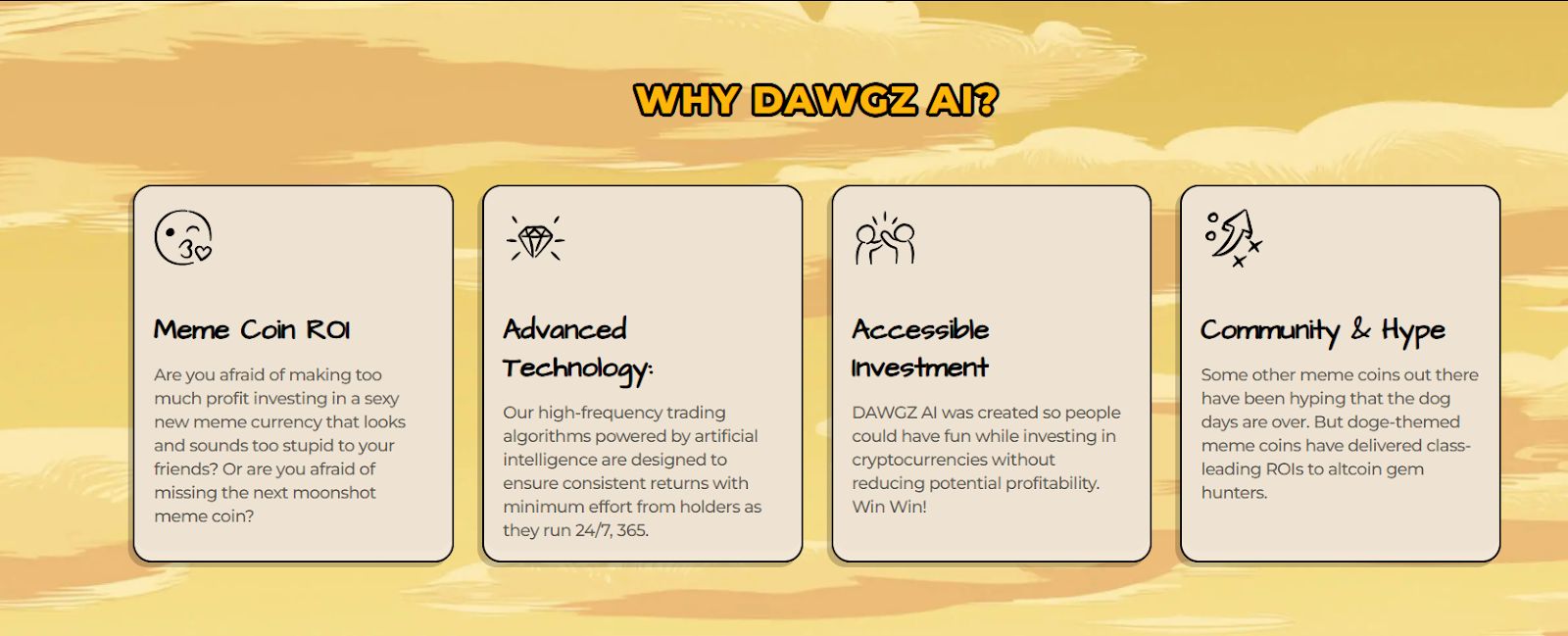 WHY DAWGZ AI?

Meme Coin ROI

Are you afraid of making too much profit investing in a sexy new meme currency that looks and sounds too stupid to your friends? Or are you afraid of missing the next moonshot meme coin?

Advanced Technology:

Our high-frequency trading algorithms powered by artificial intelligence are designed to ensure consistent returns with minimum effort from holders as they run 24/7, 365.

Accessible Investment

DAWGZ AI was created so people could have fun while investing in cryptocurrencies without reducing potential profitability. Win Win!

Community & Hype

Some other meme coins out there have been hyping that the dog days are over. But doge-themed meme coins have delivered class-leading ROIs to altcoin gem hunters.